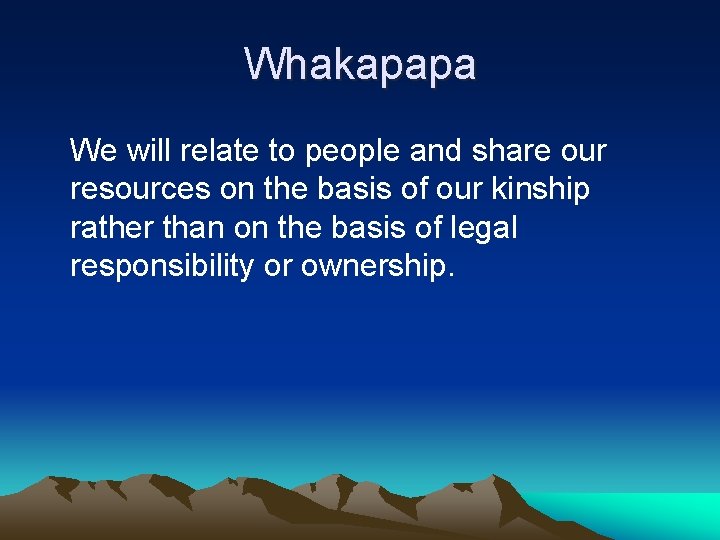 Whakapapa

We will relate to people and share our resources on the basis of our kinship rather than on the basis of legal responsibility or ownership.